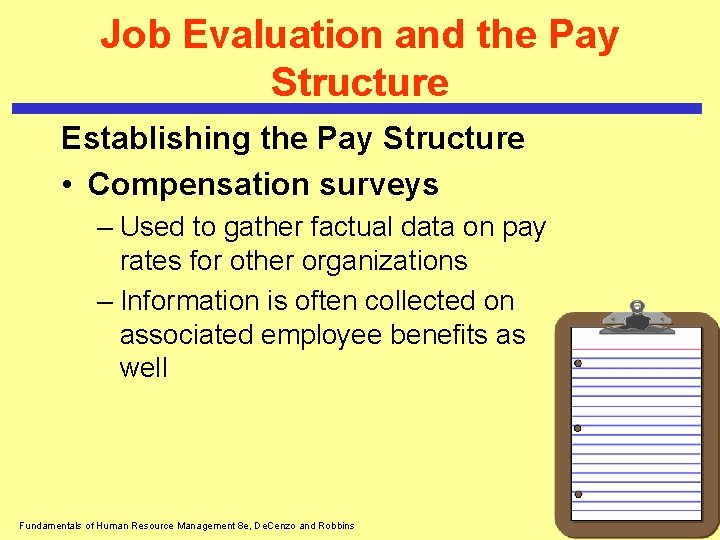 Job Evaluation and the Pay Structure

Establishing the Pay Structure

• Compensation surveys

– Used to gather factual data on pay rates for other organizations

– Information is often collected on associated employee benefits as well

Fundamentals of Human Resource Management 8e, DeCenzo and Robbins